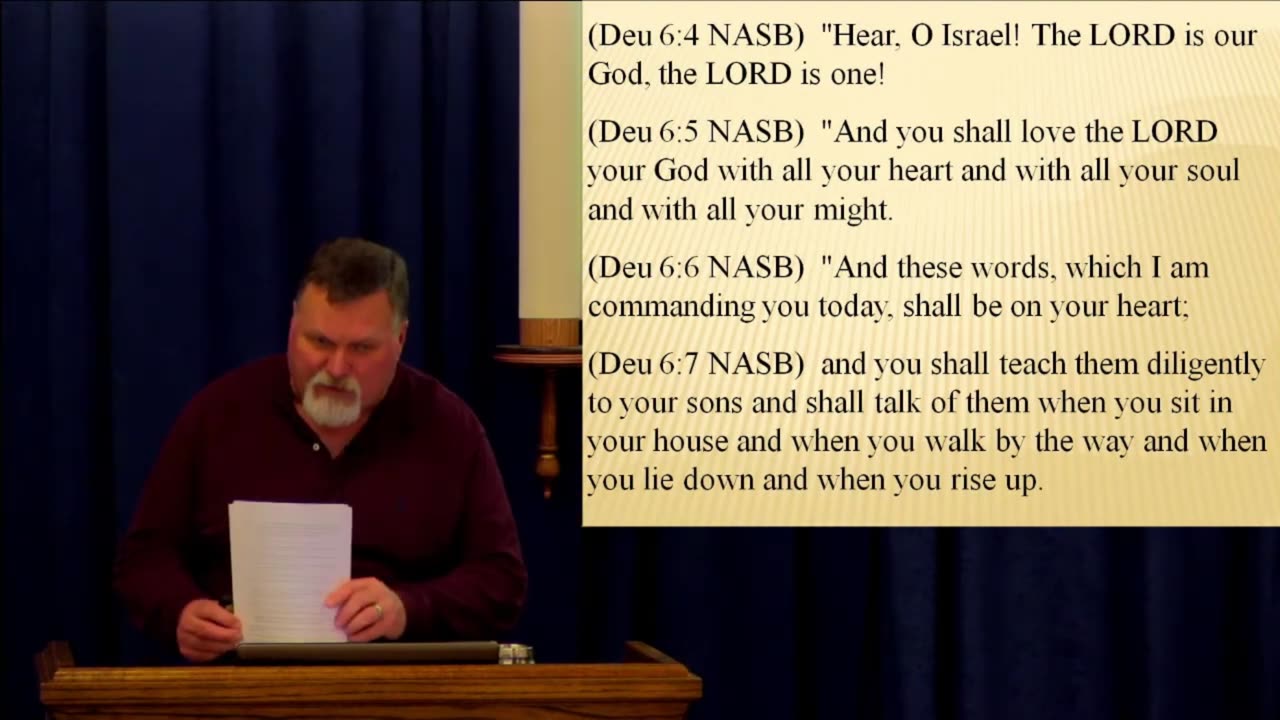 (Deu 6:4 NASB) "Hear, O Israel! The LORD is our God, the LORD is one!

(Deu 6:5 NASB) "And you shall love the LORD your God with all your heart and with all your soul and with all your might.

(Deu 6:6 NASB) "And these words, which I am commanding you today, shall be on your heart;

(Deu 6:7 NASB) and you shall teach them diligently to your sons and shall talk of them when you sit in your house and when you walk by the way and when you lie down and when you rise up.